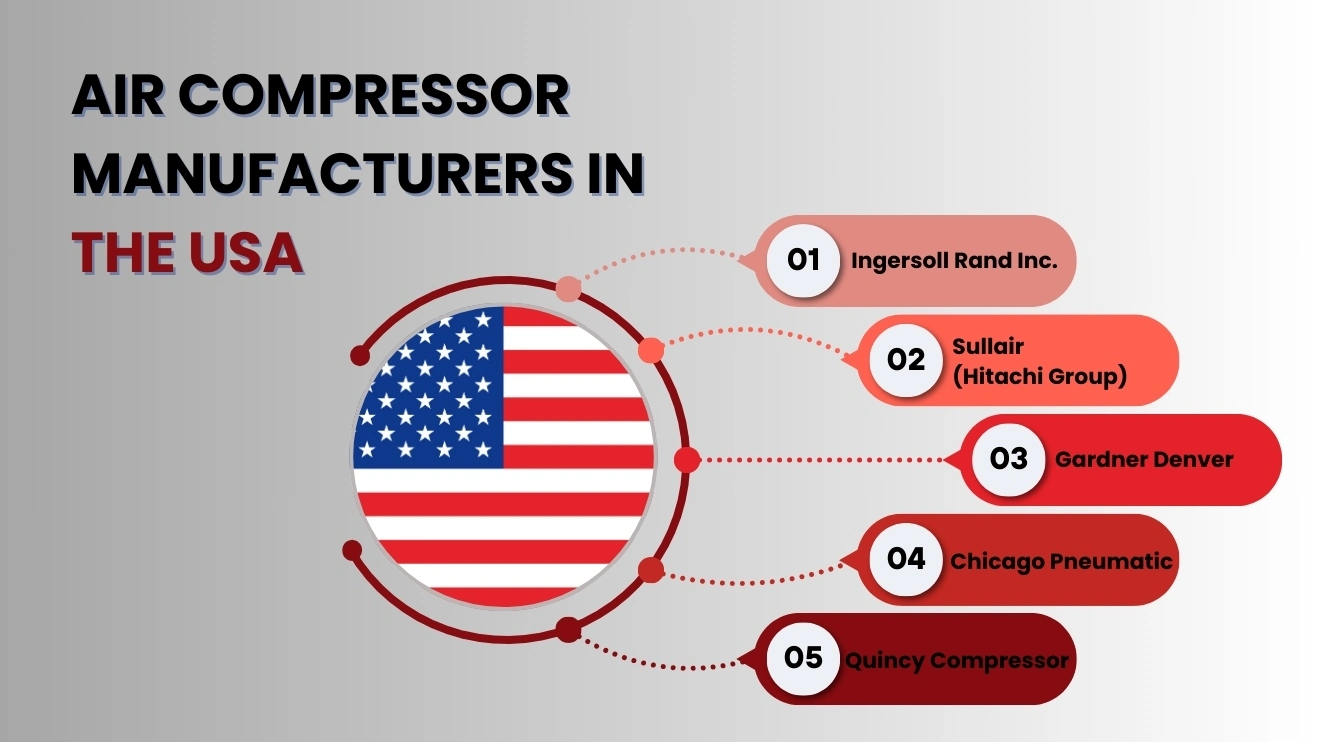 AIR COMPRESSOR MANUFACTURERS IN THE USA

01 Ingersoll Rand Inc.

02 Sullair (Hitachi Group)

03 Gardner Denver

04 Chicago Pneumatic

05 Quincy Compressor